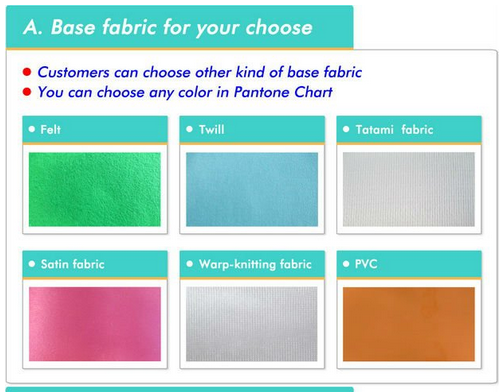 A. Base fabric for your choose

● Customers can choose other kind of base fabric
● You can choose any color in Pantone Chart

● Felt

● Twill

● Tatami fabric

● Satin fabric

● Warp-knitting fabric

● PVC